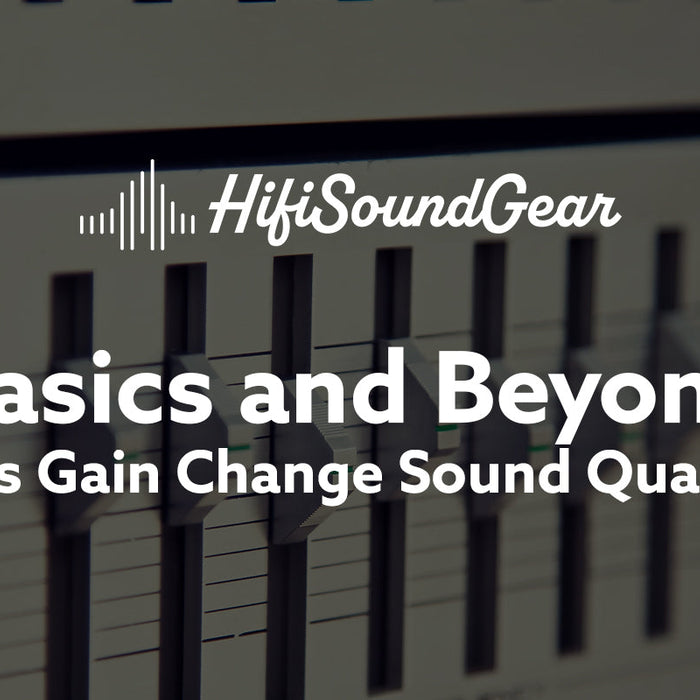 HifiSoundGear

asics and Beyon
s Gain Change Sound Qua